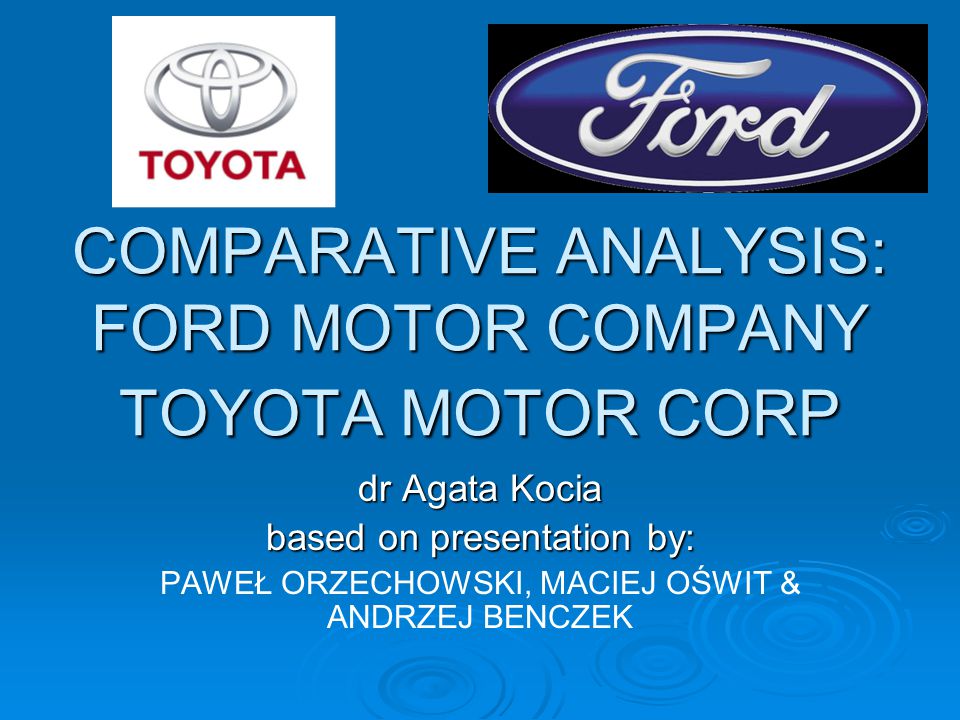 TOYOTA

Ford

COMPARATIVE ANALYSIS: FORD MOTOR COMPANY TOYOTA MOTOR CORP

dr Agata Kocia
based on presentation by:
PAWEŁ ORZECHOWSKI, MACIEJ OŚWIT & ANDRZEJ BENCZEK